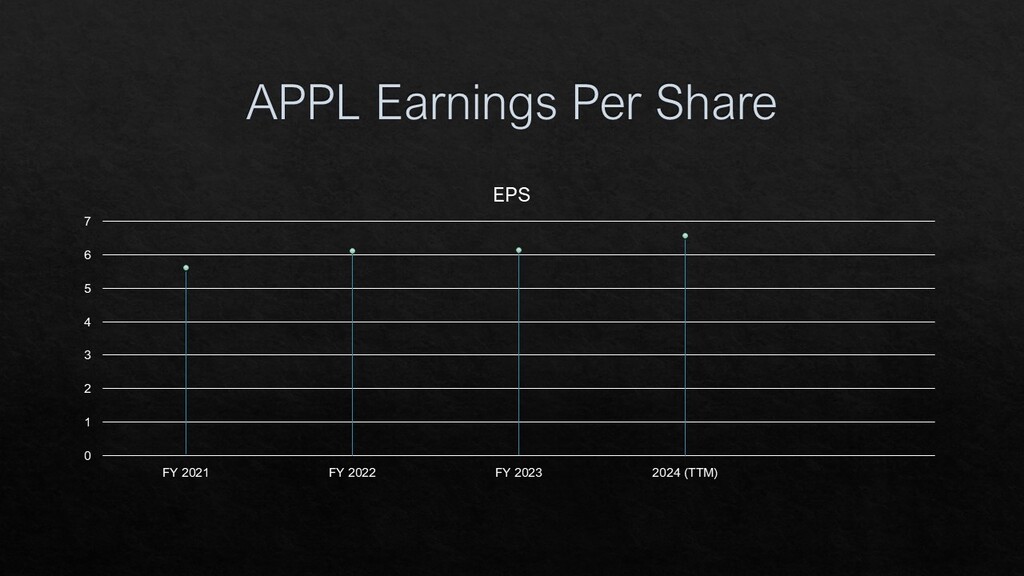 APPL Earnings Per Share

EPS

7
6
5
4
3
2
1
0

FY 2021
FY 2022
FY 2023
2024 (TTM)